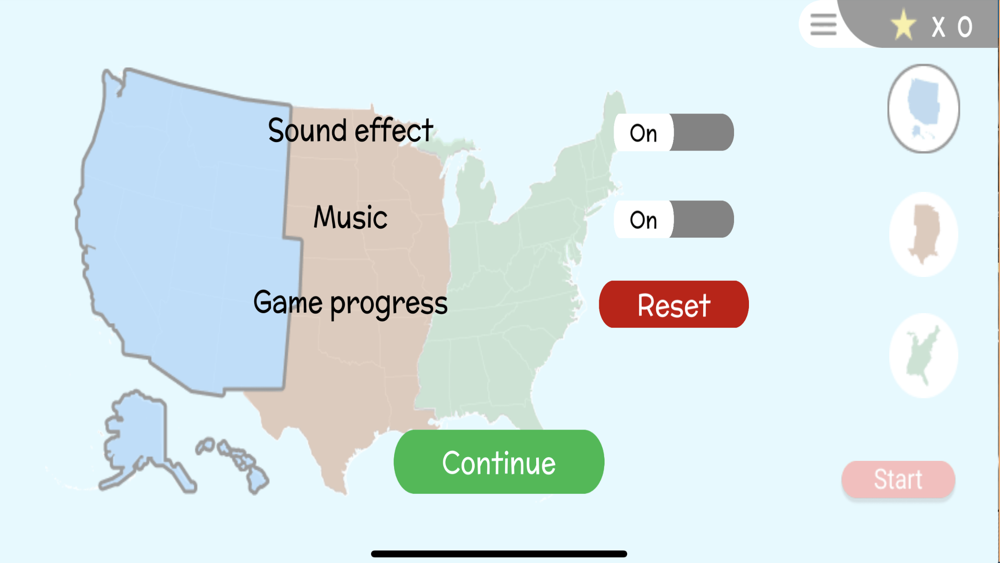 X 0

Sound effect
On

Music
On

Game progress
Reset

Continue

Start